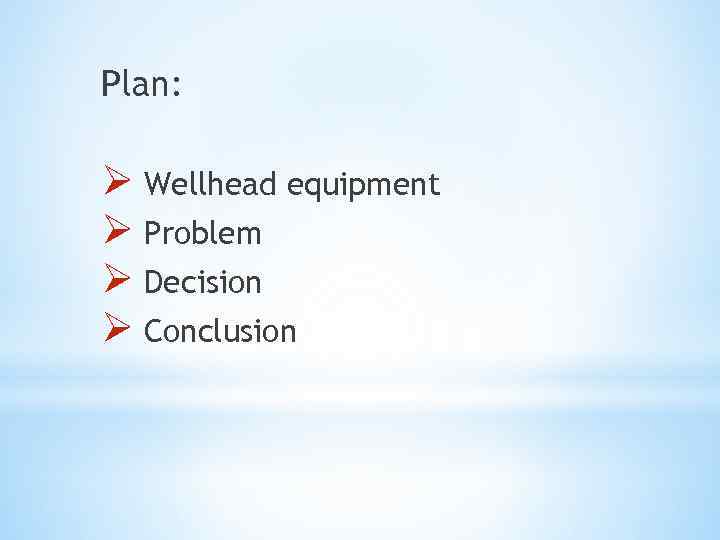 Plan:

➢ Wellhead equipment
➢ Problem
➢ Decision
➢ Conclusion